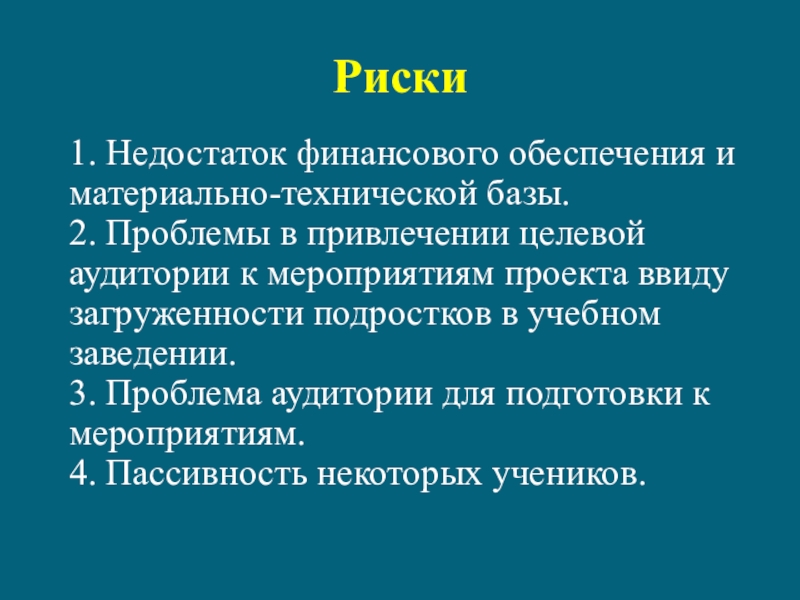 Риски

1. Недостаток финансового обеспечения и материально-технической базы.
2. Проблемы в привлечении целевой аудитории к мероприятиям проекта ввиду загруженности подростков в учебном заведении.
3. Проблема аудитории для подготовки к мероприятиям.
4. Пассивность некоторых учеников.